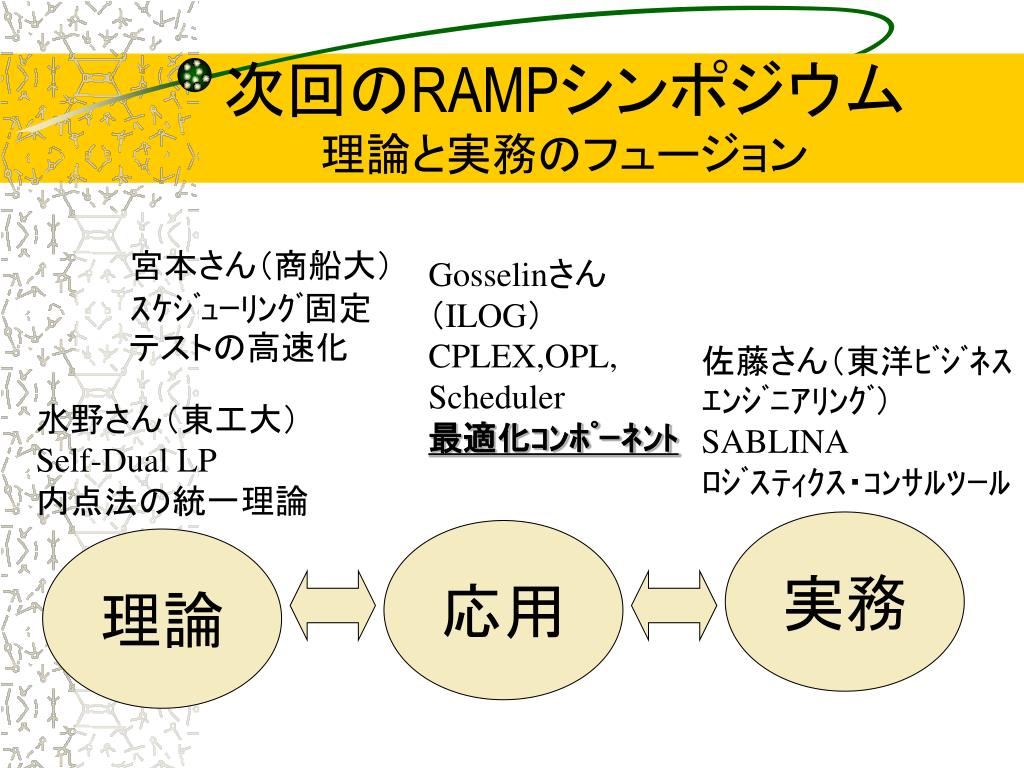 次回のRAMPシンポジウム
理論と実務のフュージョン

宮本さん（商船大）
ｽｹｼﾞｭｰﾘﾝｸﾞ固定
テストの高速化

水野さん（東工大）
Self-Dual LP
内点法の統一理論

Gosselinさん
（ILOG）
CPLEX,OPL,
Scheduler
最適化ｺﾝﾎﾟｰﾈﾝﾄ

佐藤さん（東洋ﾋﾞｼﾞﾈｽ
ｴﾝｼﾞﾆｱﾘﾝｸﾞ）
SABLINA
ﾛｼﾞｽﾃｨｸｽ・ｺﾝｻﾙﾂｰﾙ

理論

応用

実務